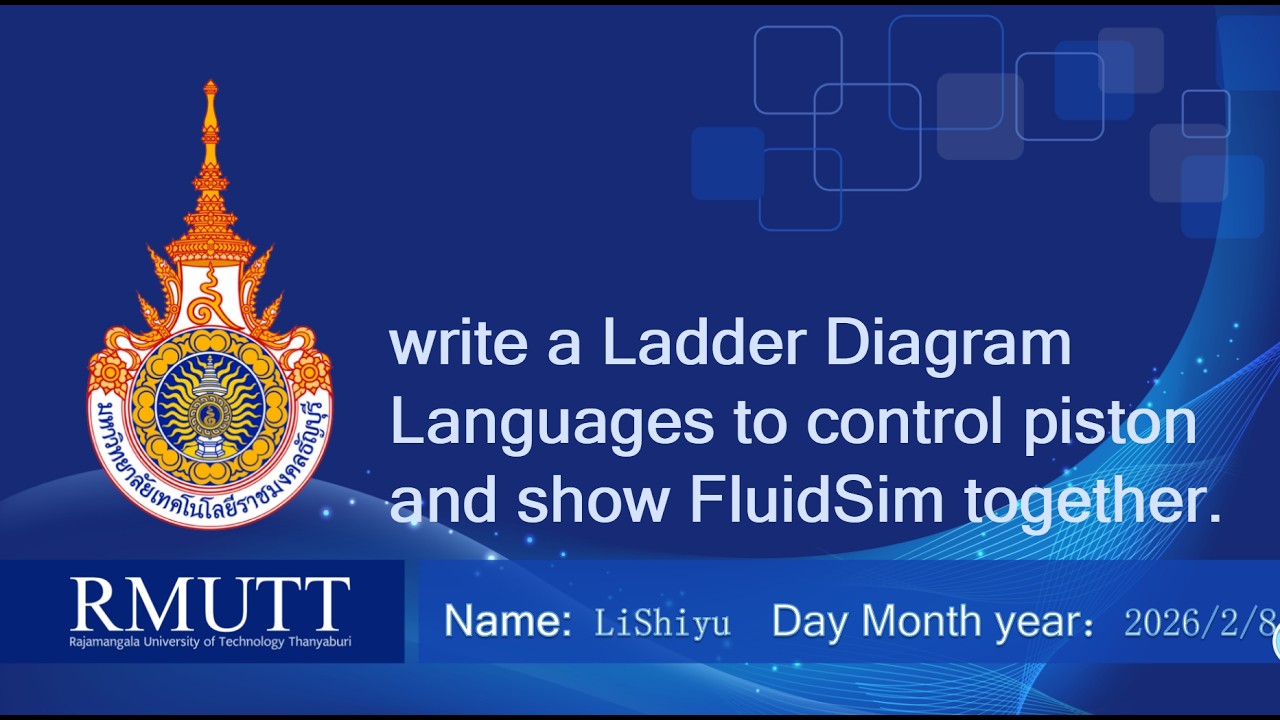 มหาวิทยาลัยเทคโนโลยีราชมงคลธัญบุรี

write a Ladder Diagram Languages to control piston and show FluidSim together.

RMUTT
Rajamangala University of Technology Thanyaburi

Name: LiShiyu Day Month year: 2026/2/8